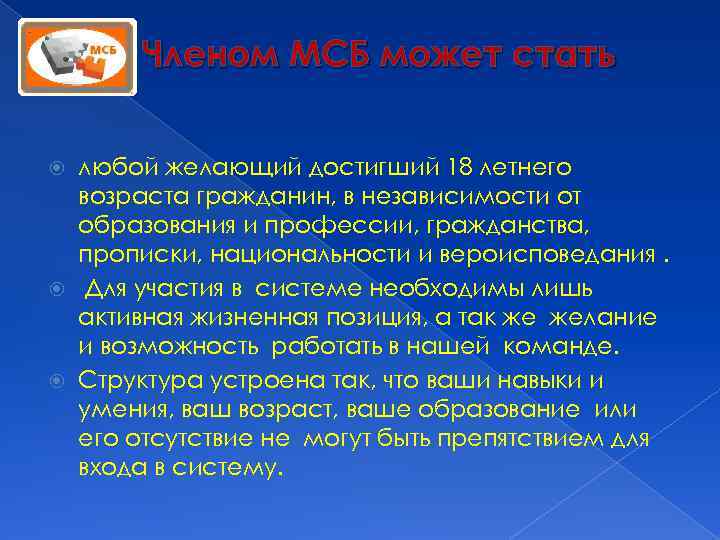 МСБ

Членом МСБ может стать

любой желающий достигший 18 летнего возраста гражданин, в независимости от образования и профессии, гражданства, прописки, национальности и вероисповедания .

Для участия в системе необходимы лишь активная жизненная позиция, а так же желание и возможность работать в нашей команде.

Структура устроена так, что ваши навыки и умения, ваш возраст, ваше образование или его отсутствие не могут быть препятствием для входа в систему.